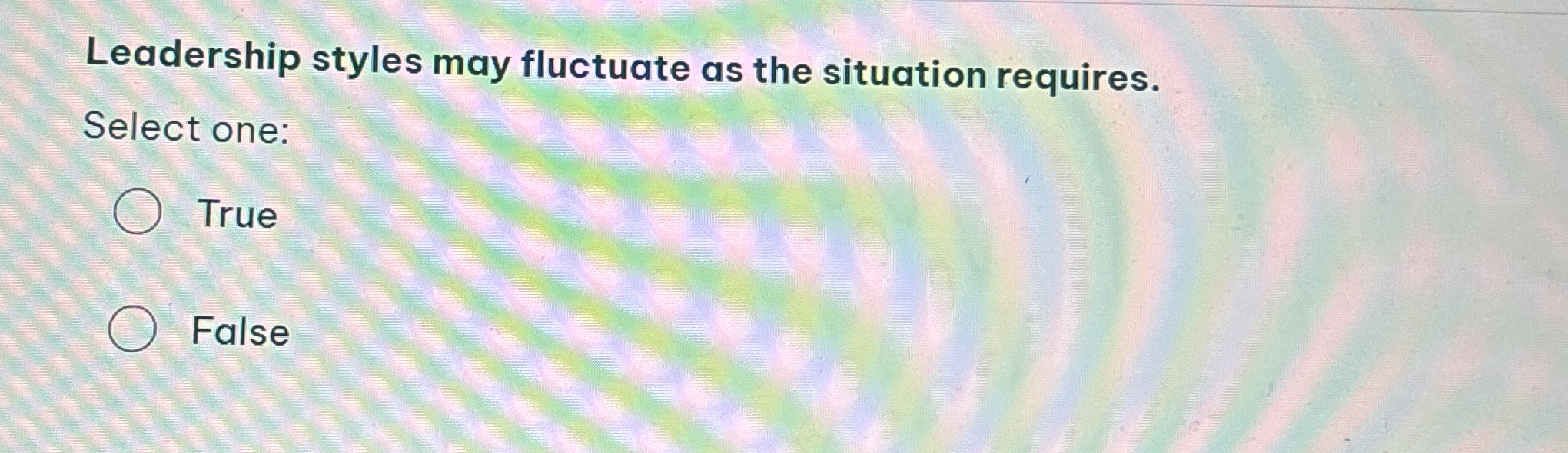 Leadership styles may fluctuate as the situation requires.

Select one:

True

False